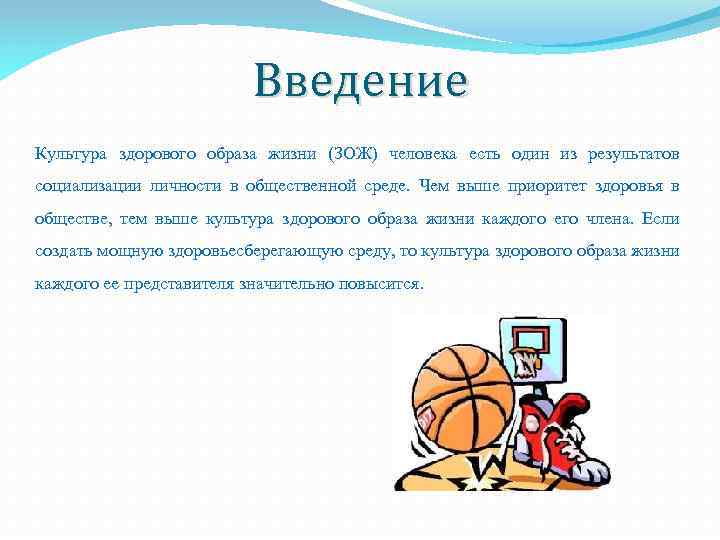 Введение

Культура здорового образа жизни (ЗОЖ) человека есть один из результатов социализации личности в общественной среде. Чем выше приоритет здоровья в обществе, тем выше культура здорового образа жизни каждого его члена. Если создать мощную здоровьесберегающую среду, то культура здорового образа жизни каждого ее представителя значительно повысится.